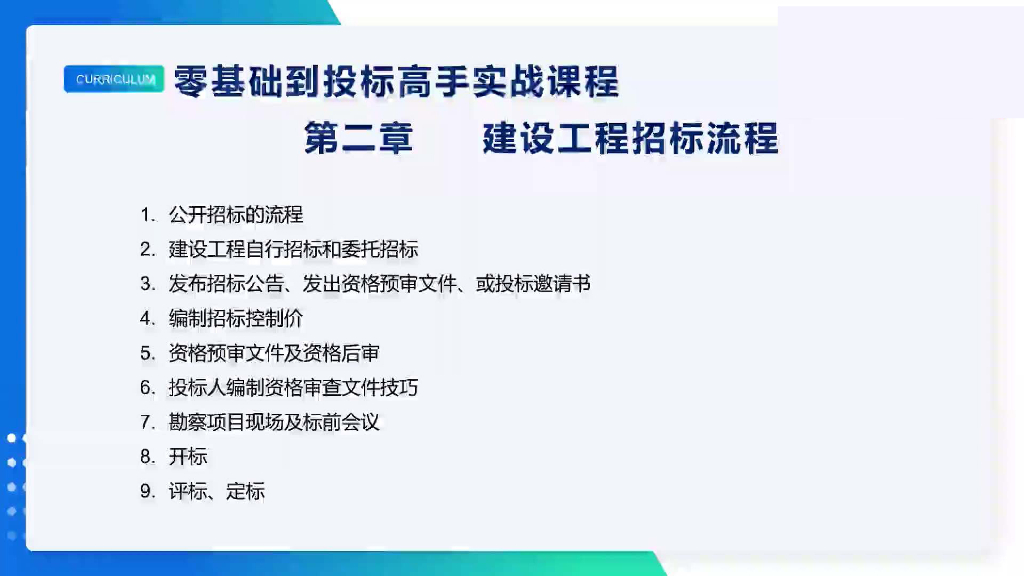 CURRICULUM 零基础到投标高手实战课程

第二章　　建设工程招标流程

1. 公开招标的流程
2. 建设工程自行招标和委托招标
3. 发布招标公告、发出资格预审文件、或投标邀请书
4. 编制招标控制价
5. 资格预审文件及资格后审
6. 投标人编制资格审查文件技巧
7. 勘察项目现场及标前会议
8. 开标
9. 评标、定标